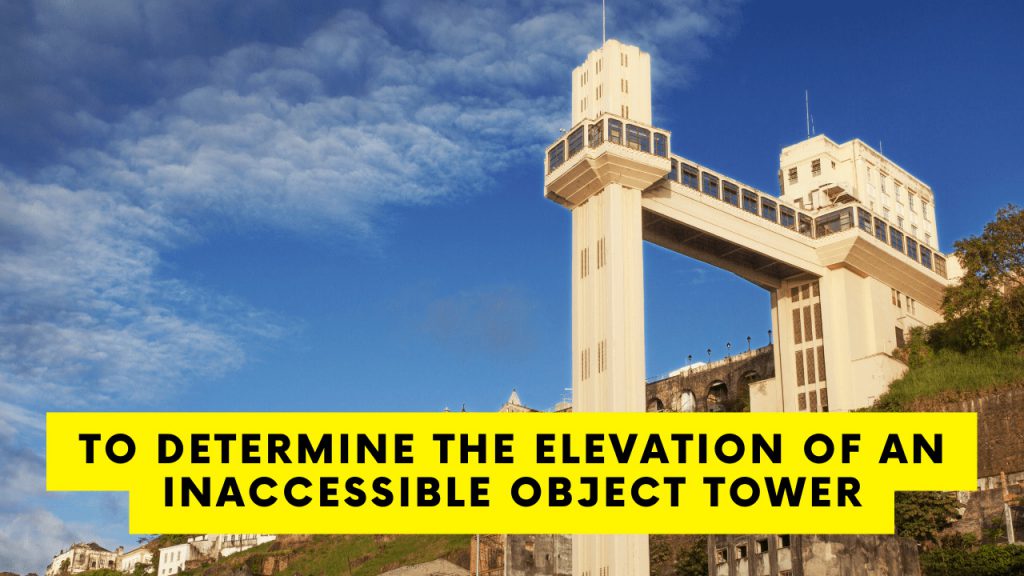 TO DETERMINE THE ELEVATION OF AN INACCESSIBLE OBJECT TOWER